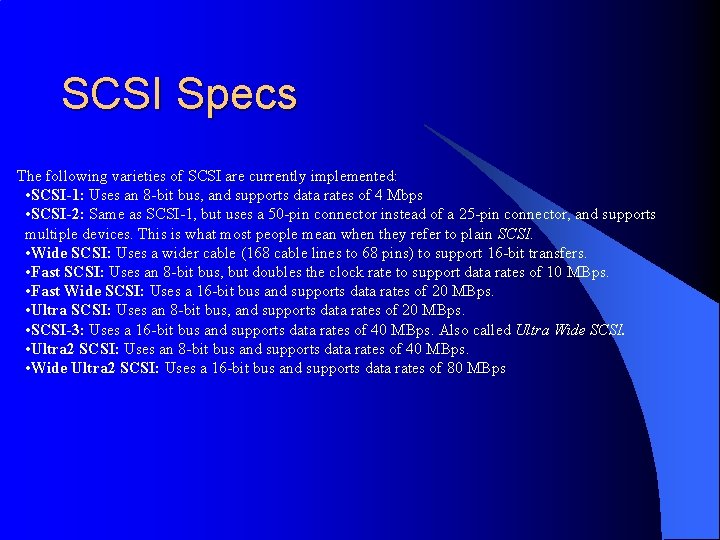 SCSI Specs

The following varieties of SCSI are currently implemented:
•SCSI-1: Uses an 8-bit bus, and supports data rates of 4 Mbps
•SCSI-2: Same as SCSI-1, but uses a 50-pin connector instead of a 25-pin connector, and supports multiple devices. This is what most people mean when they refer to plain SCSI.
•Wide SCSI: Uses a wider cable (168 cable lines to 68 pins) to support 16-bit transfers.
•Fast SCSI: Uses an 8-bit bus, but doubles the clock rate to support data rates of 10 MBps.
•Fast Wide SCSI: Uses a 16-bit bus and supports data rates of 20 MBps.
•Ultra SCSI: Uses an 8-bit bus, and supports data rates of 20 MBps.
•SCSI-3: Uses a 16-bit bus and supports data rates of 40 MBps. Also called Ultra Wide SCSI.
•Ultra2 SCSI: Uses an 8-bit bus and supports data rates of 40 MBps.
•Wide Ultra2 SCSI: Uses a 16-bit bus and supports data rates of 80 MBps